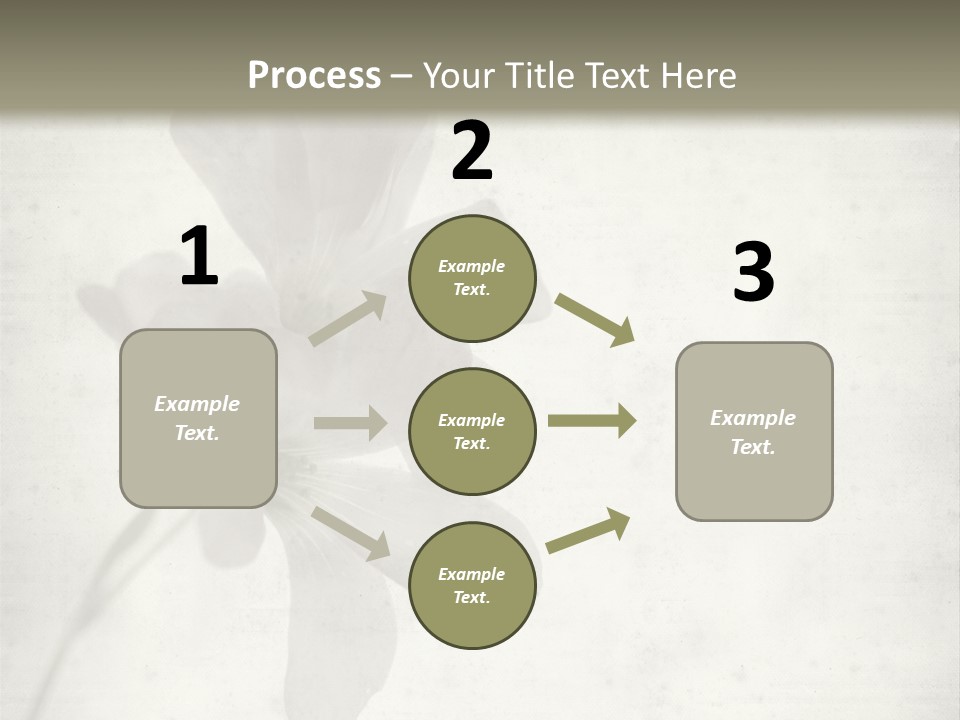 Process – Your Title Text Here

1

Example Text.

2

Example Text.

Example Text.

Example Text.

3

Example Text.